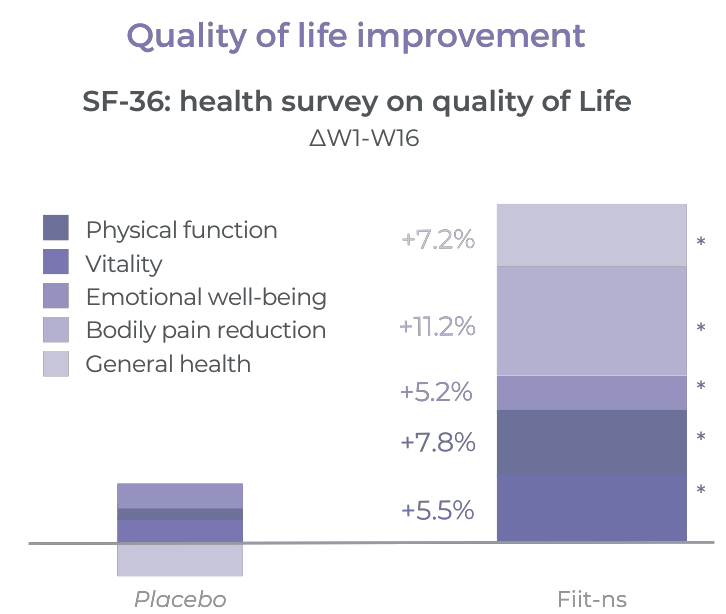 Quality of life improvement

SF-36: health survey on quality of Life
ΔW1-W16

Physical function
Vitality
Emotional well-being
Bodily pain reduction
General health

+7.2% *
+11.2% *
+5.2% *
+7.8% *
+5.5% *

Placebo

Fiit-ns